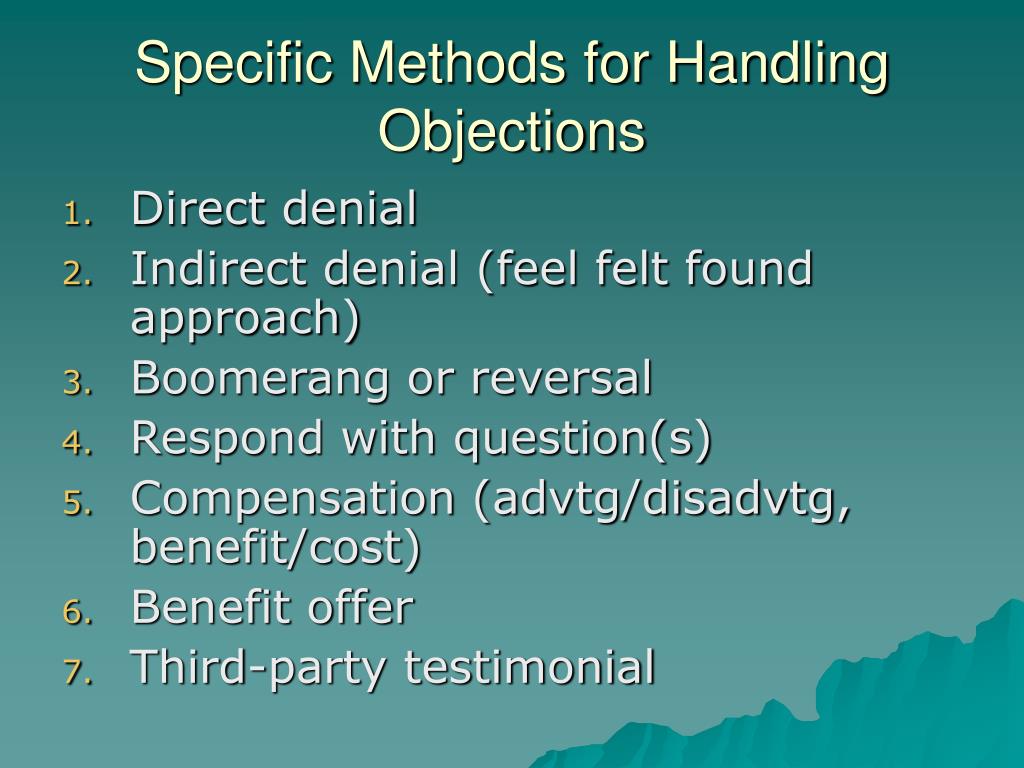 Specific Methods for Handling Objections

1. Direct denial
2. Indirect denial (feel felt found approach)
3. Boomerang or reversal
4. Respond with question(s)
5. Compensation (advtg/disadvtg, benefit/cost)
6. Benefit offer
7. Third-party testimonial